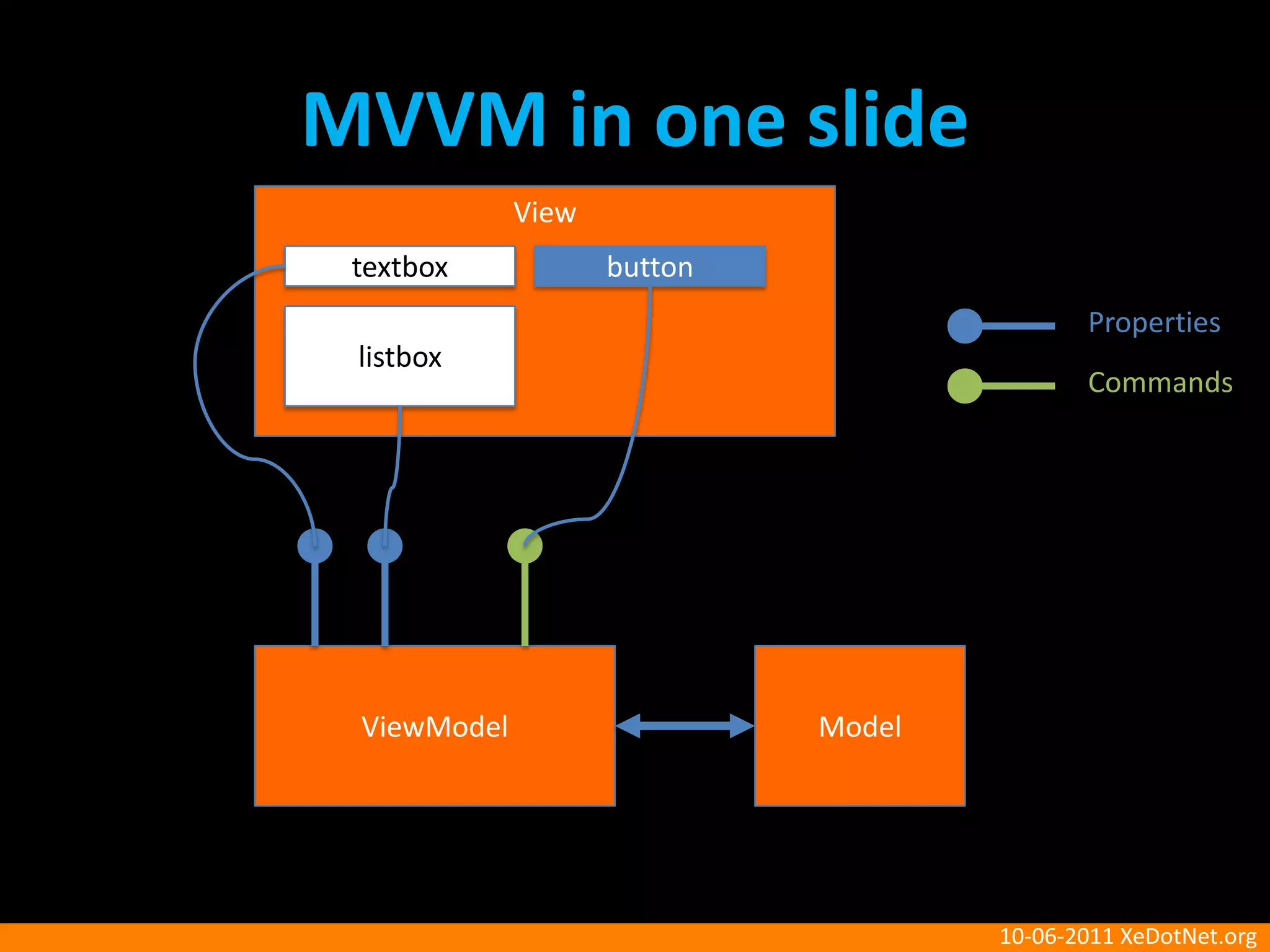 MVVM in one slide

View

textbox

button

listbox

Properties

Commands

ViewModel

Model

10-06-2011 XeDotNet.org